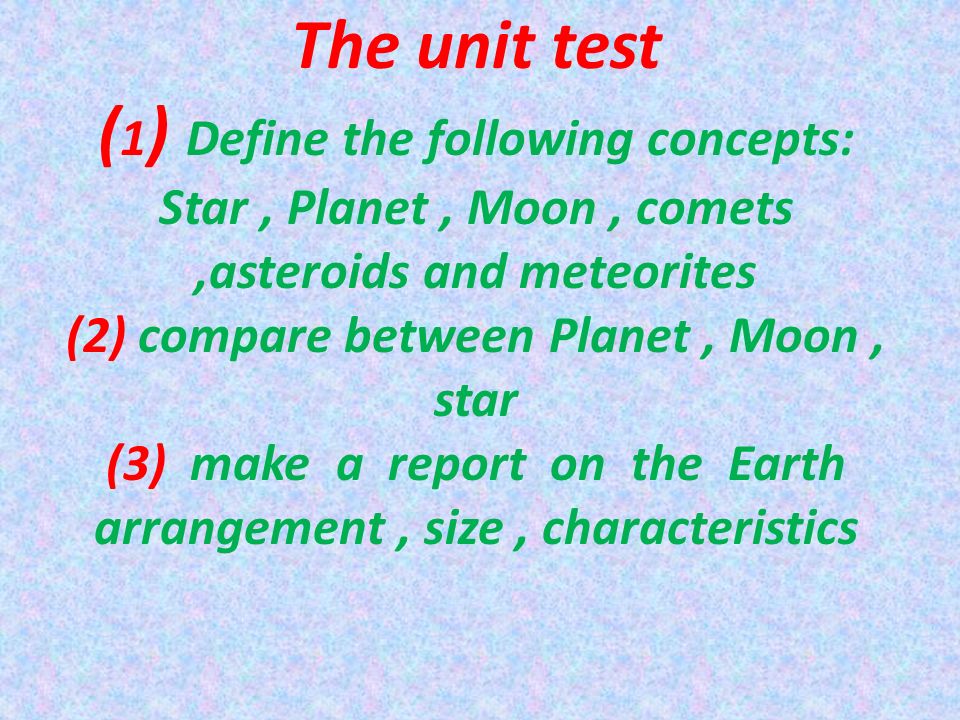 The unit test

(1) Define the following concepts: Star , Planet , Moon , comets ,asteroids and meteorites

(2) compare between Planet , Moon , star

(3) make a report on the Earth arrangement , size , characteristics